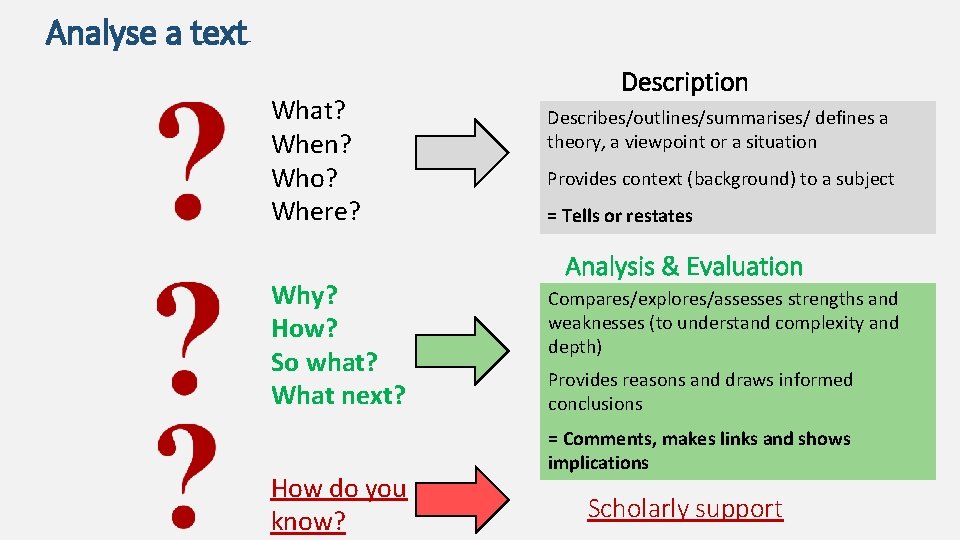 Analyse a text

?

What?
When?
Who?
Where?

Description

Describes/outlines/summarises/ defines a theory, a viewpoint or a situation

Provides context (background) to a subject

= Tells or restates

?

Why?
How?
So what?
What next?

Analysis & Evaluation

Compares/explores/assesses strengths and weaknesses (to understand complexity and depth)

Provides reasons and draws informed conclusions

= Comments, makes links and shows implications

?

How do you know?

Scholarly support